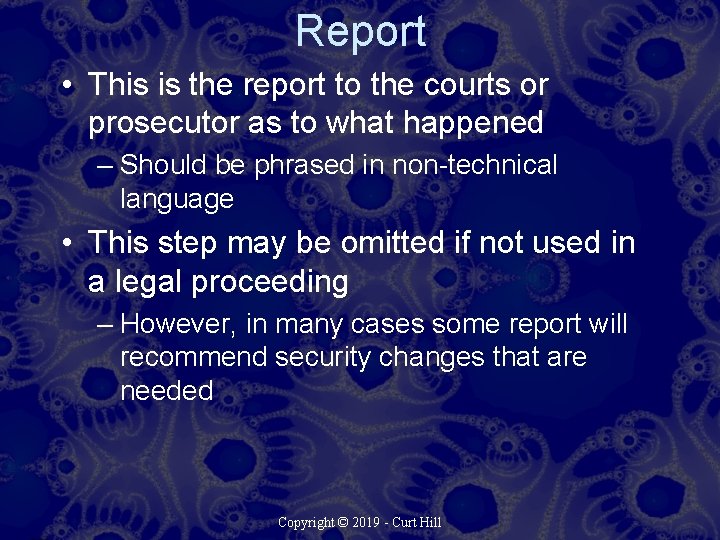 Report

• This is the report to the courts or prosecutor as to what happened

– Should be phrased in non-technical language

• This step may be omitted if not used in a legal proceeding

– However, in many cases some report will recommend security changes that are needed

Copyright © 2019 - Curt Hill